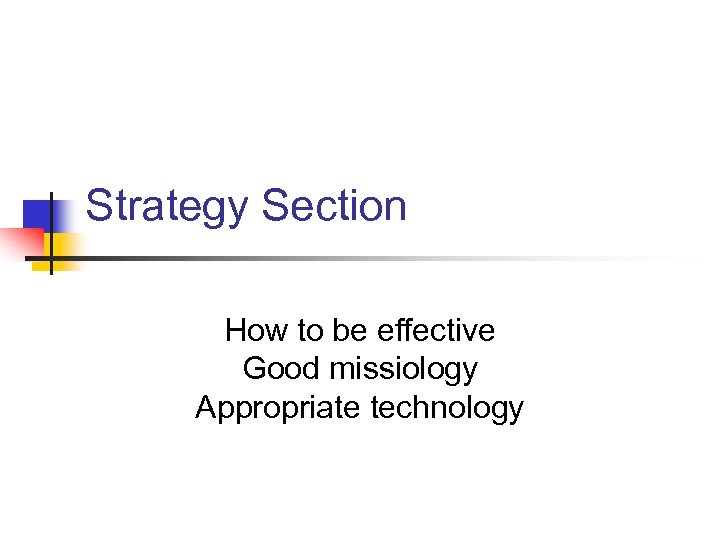 Strategy Section

How to be effective
Good missiology
Appropriate technology